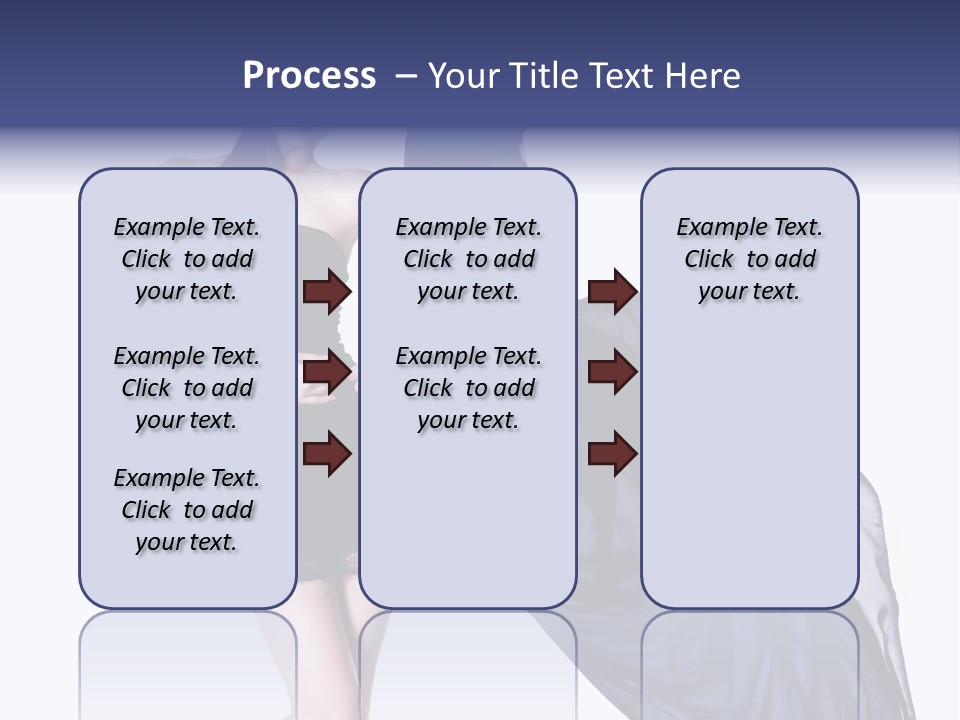 Process – Your Title Text Here

Example Text. Click to add your text.

Example Text. Click to add your text.

Example Text. Click to add your text.

Example Text. Click to add your text.

Example Text. Click to add your text.

Example Text. Click to add your text.